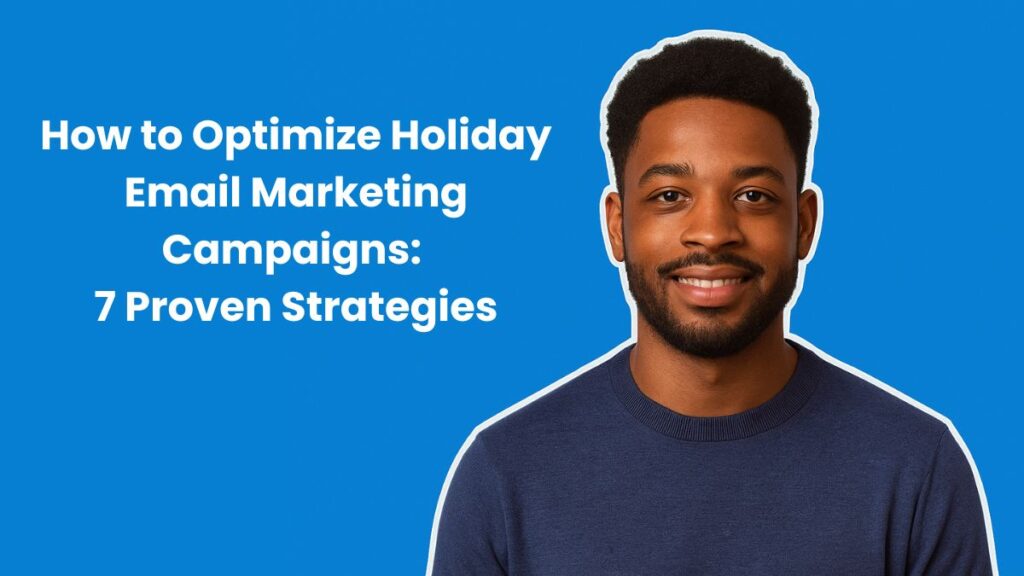 How to Optimize Holiday Email Marketing Campaigns: 7 Proven Strategies